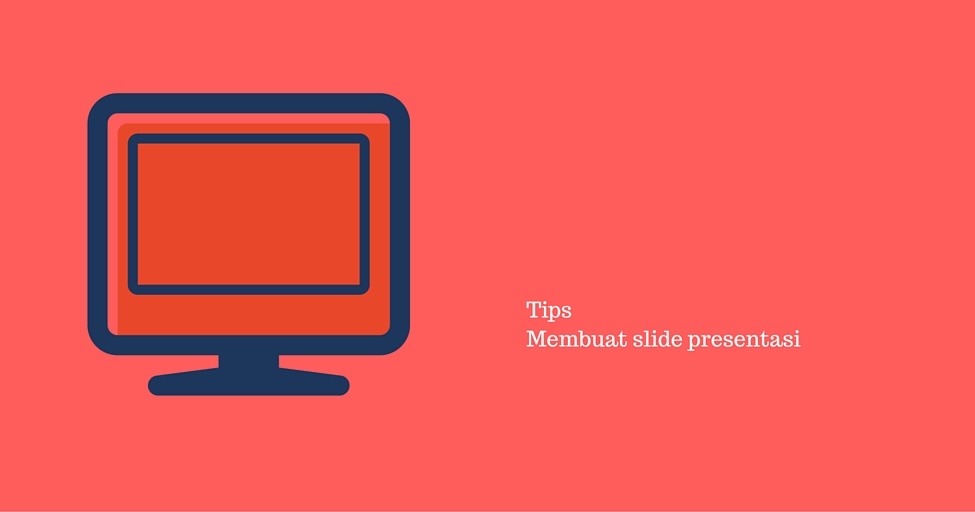 Tips
Membuat slide presentasi